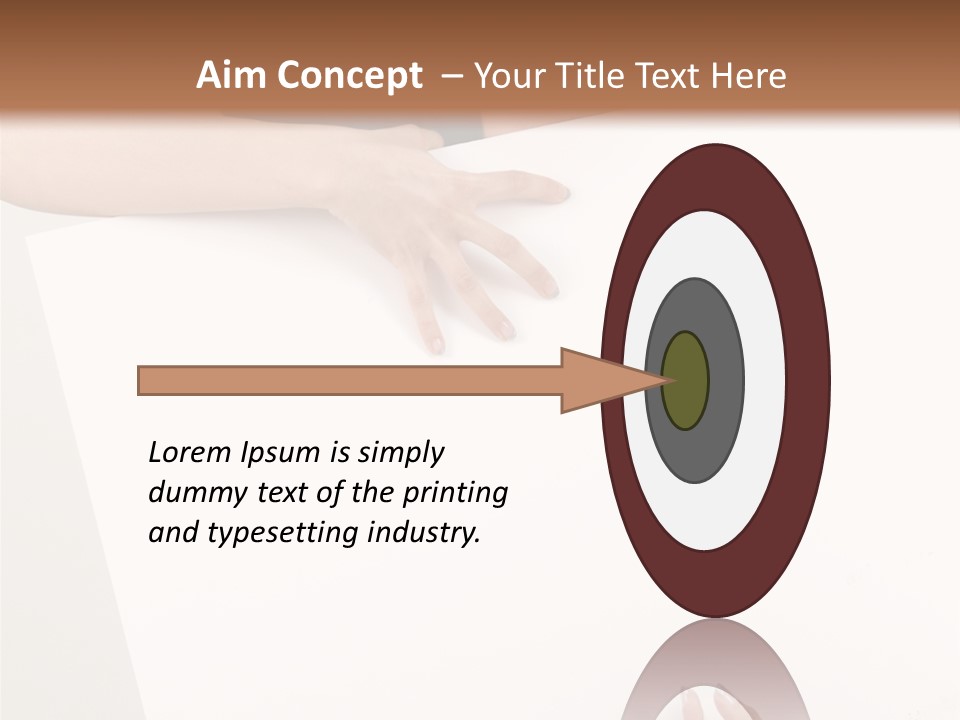 Aim Concept – Your Title Text Here

Lorem Ipsum is simply dummy text of the printing and typesetting industry.